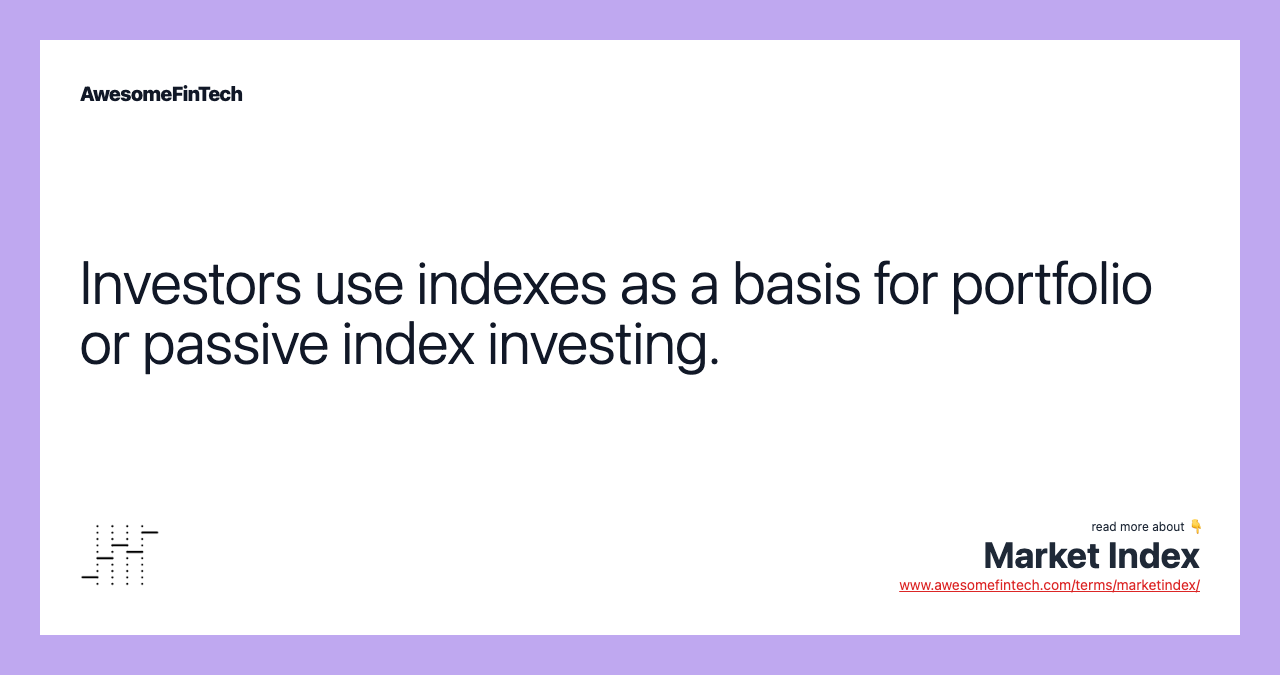 AwesomeFinTech

Investors use indexes as a basis for portfolio or passive index investing.

read more about 👇
Market Index
www.awesomefintech.com/terms/marketindex/